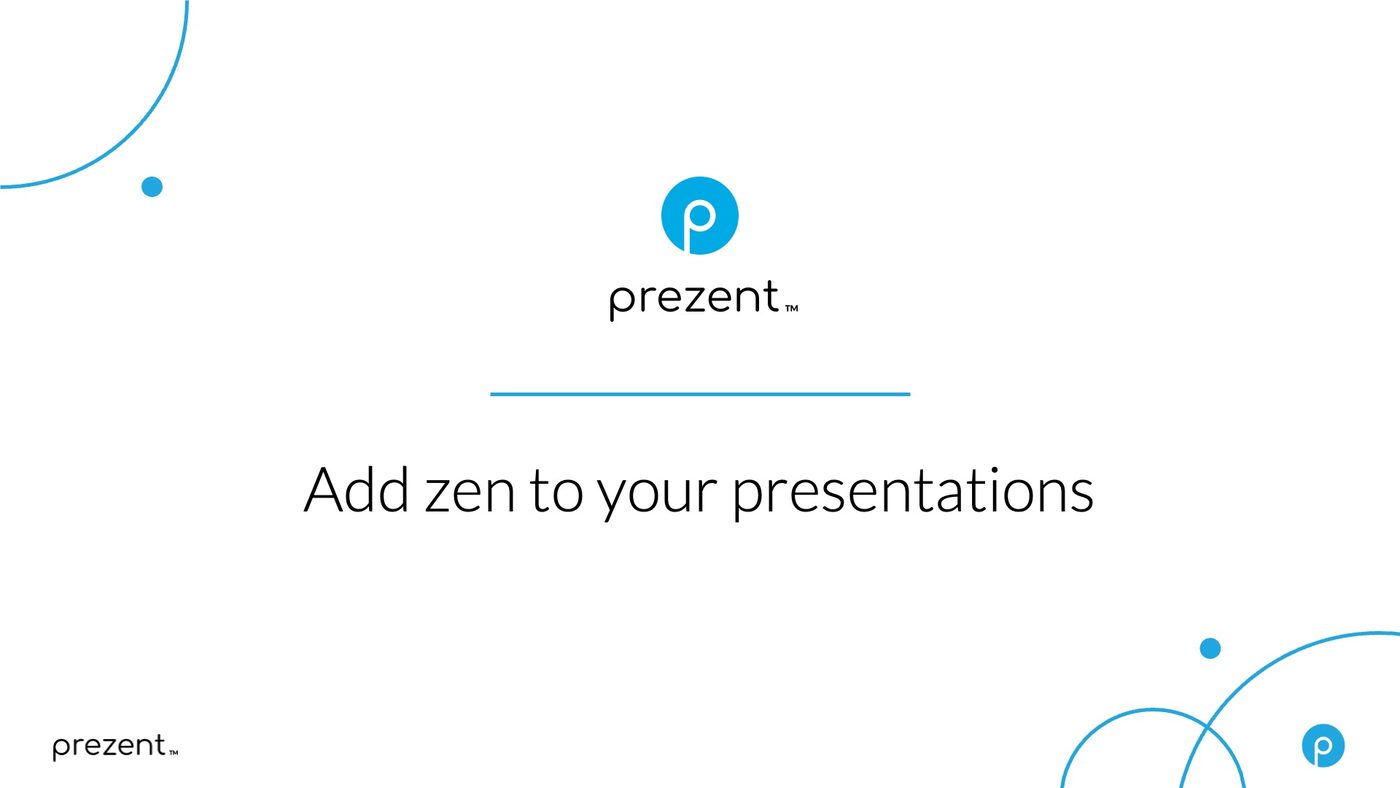 p

prezent™

Add zen to your presentations

prezent™

p